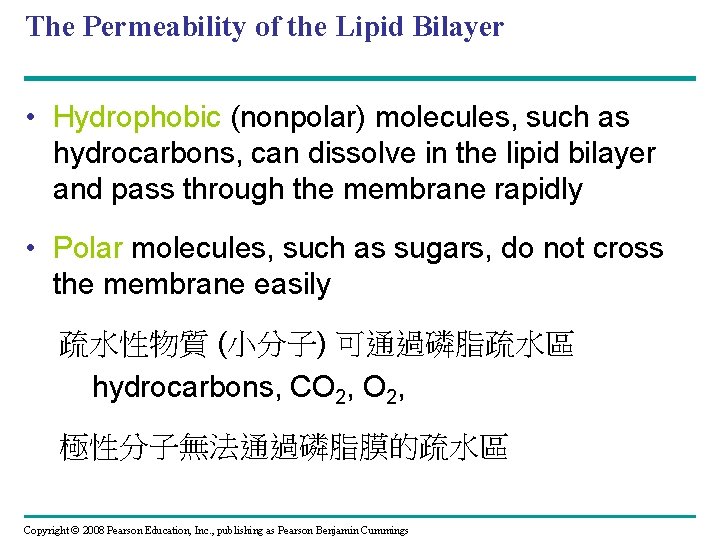 The Permeability of the Lipid Bilayer

• Hydrophobic (nonpolar) molecules, such as hydrocarbons, can dissolve in the lipid bilayer and pass through the membrane rapidly

• Polar molecules, such as sugars, do not cross the membrane easily

疏水性物質 (小分子) 可通過磷脂疏水區

hydrocarbons, $CO_2$, $O_2$,

極性分子無法通過磷脂膜的疏水區

Copyright © 2008 Pearson Education, Inc., publishing as Pearson Benjamin Cummings